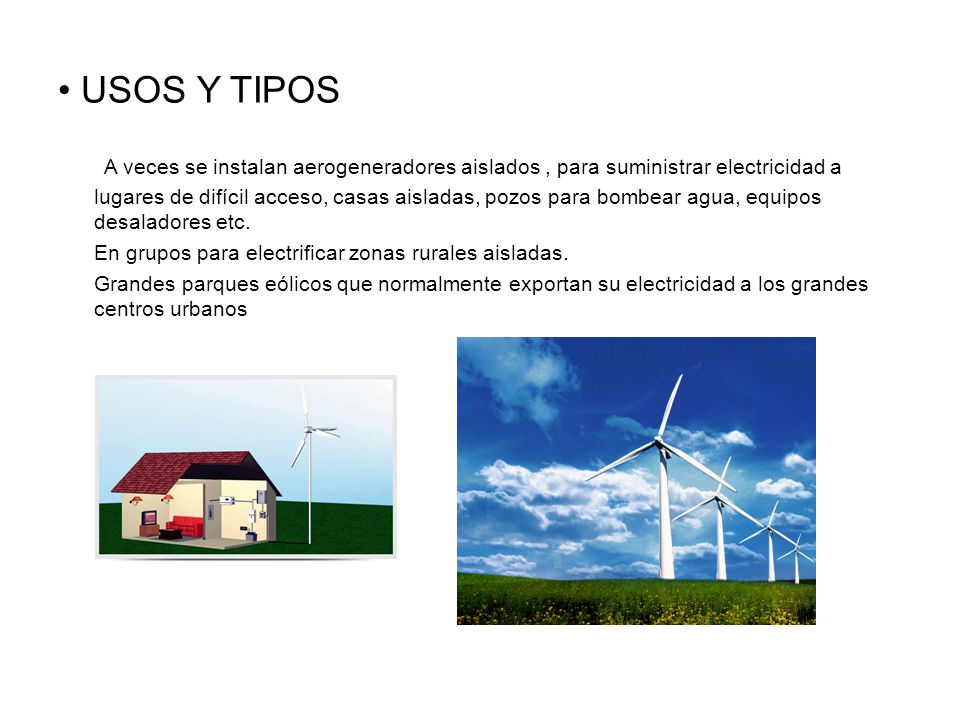 • USOS Y TIPOS

A veces se instalan aerogeneradores aislados , para suministrar electricidad a lugares de difícil acceso, casas aisladas, pozos para bombear agua, equipos desaladores etc.

En grupos para electrificar zonas rurales aisladas.

Grandes parques eólicos que normalmente exportan su electricidad a los grandes centros urbanos